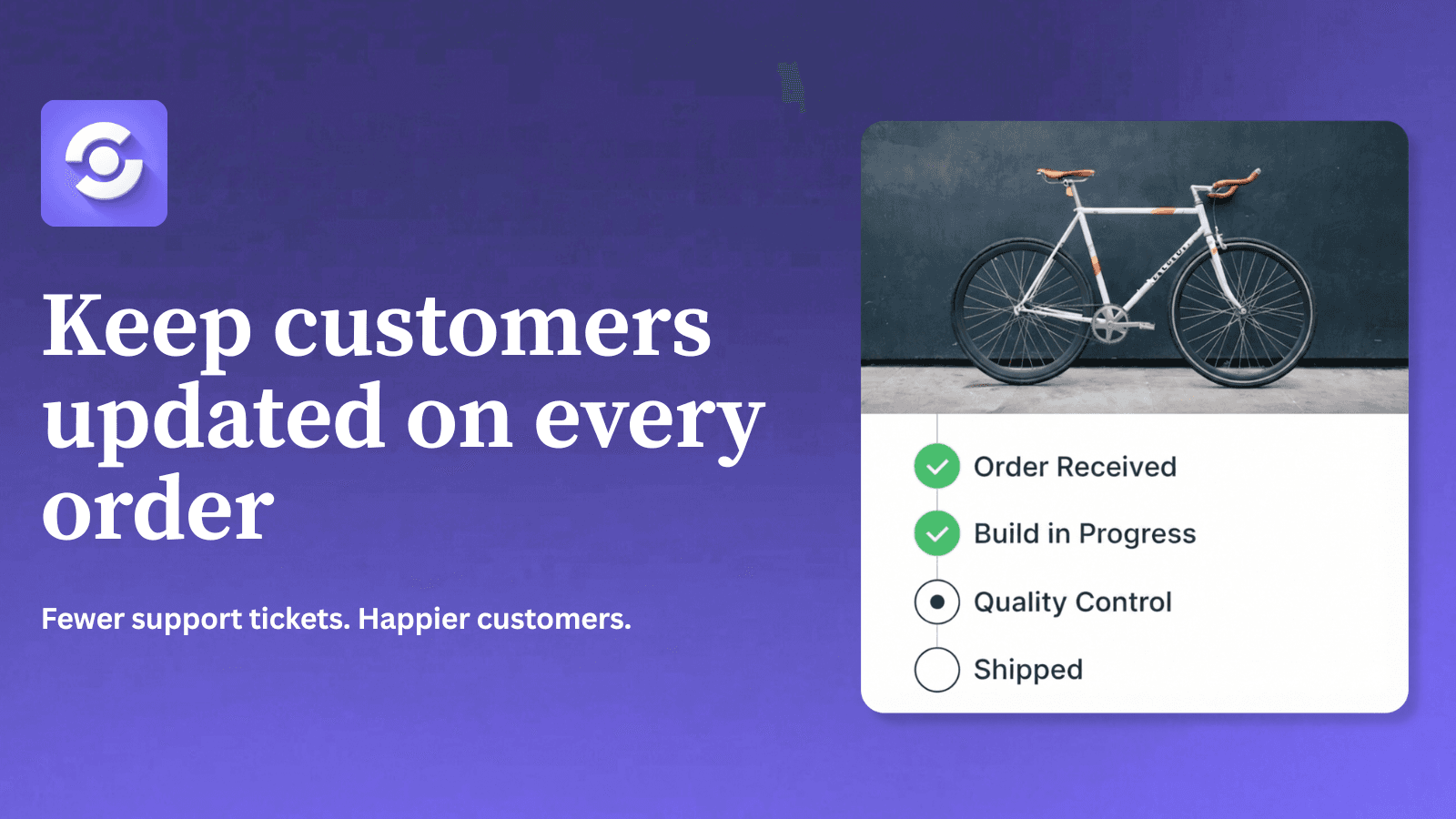 Keep customers updated on every order

Fewer support tickets. Happier customers.

Order Received

Build in Progress

Quality Control

Shipped